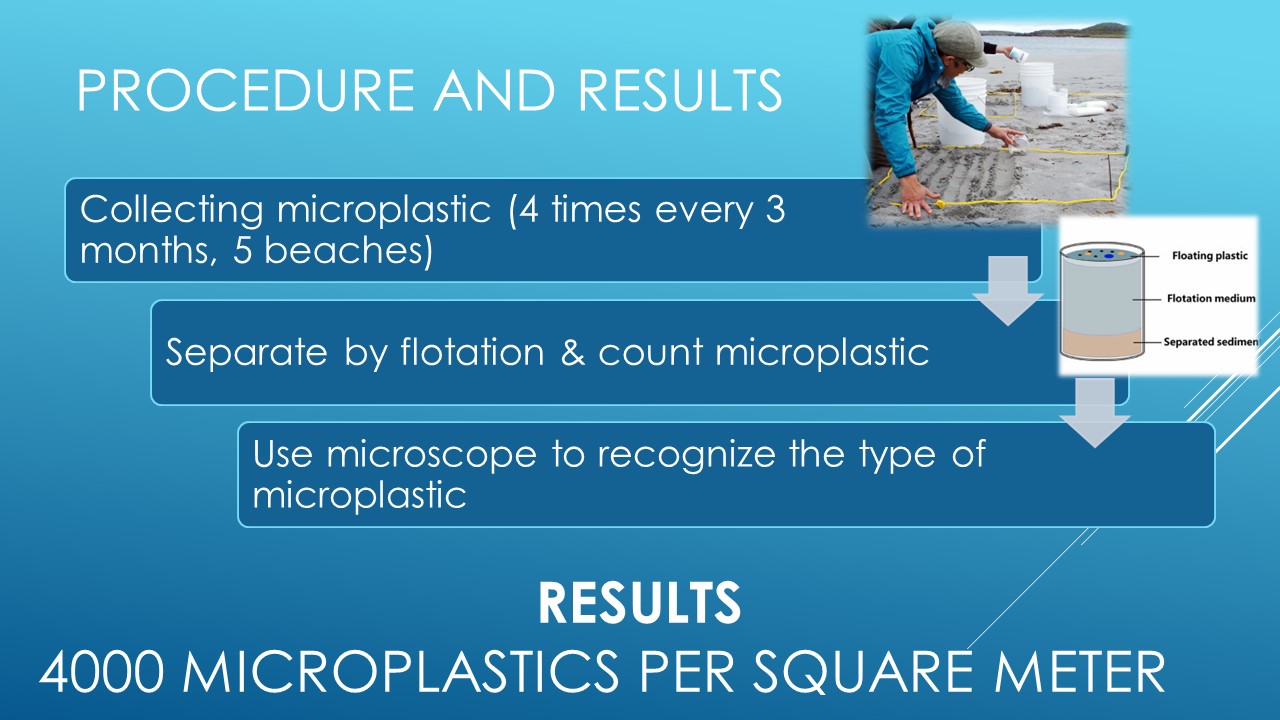 PROCEDURE AND RESULTS

Collecting microplastic (4 times every 3 months, 5 beaches)

Separate by flotation & count microplastic

Use microscope to recognize the type of microplastic

Floating plastic

Flotation medium

Separated sedimen

RESULTS

4000 MICROPLASTICS PER SQUARE METER